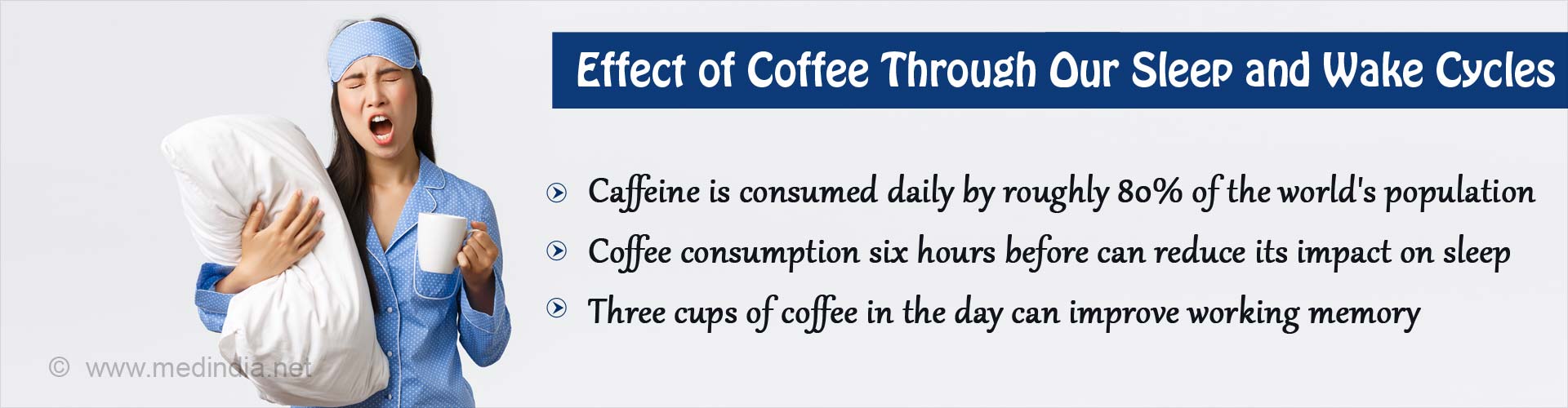 Effect of Coffee Through Our Sleep and Wake Cycles

Caffeine is consumed daily by roughly 80% of the world's population

Coffee consumption six hours before can reduce its impact on sleep

Three cups of coffee in the day can improve working memory

© www.medindia.net